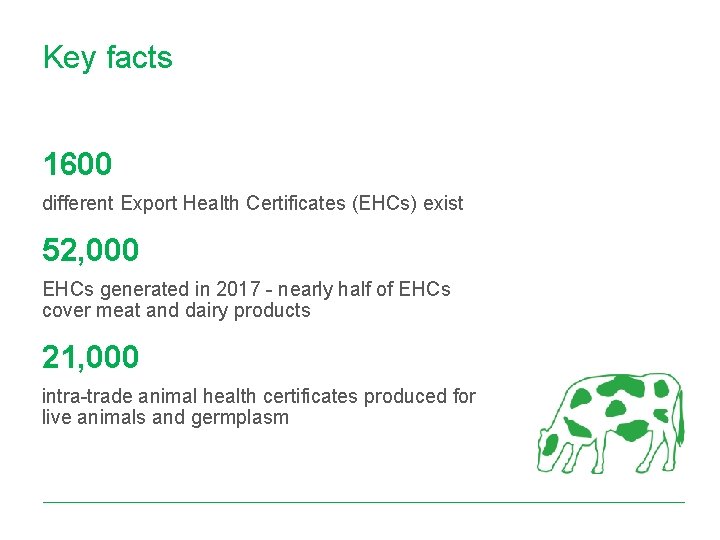 Key facts

1600

different Export Health Certificates (EHCs) exist

52,000

EHCs generated in 2017 - nearly half of EHCs cover meat and dairy products

21,000

intra-trade animal health certificates produced for live animals and germplasm